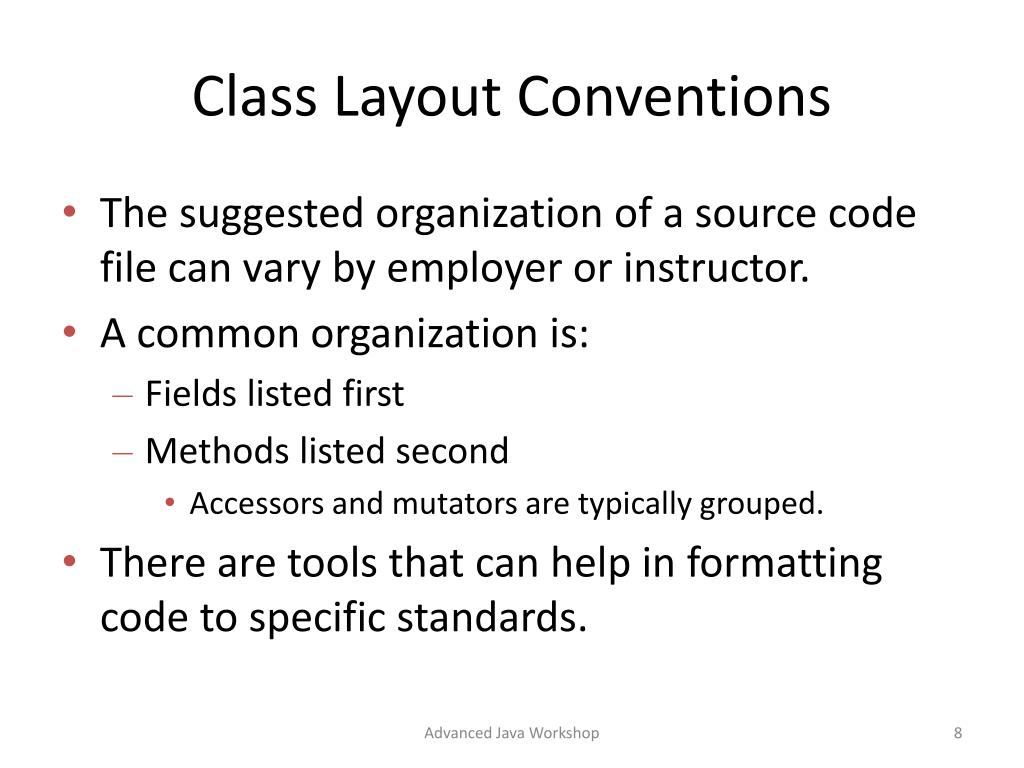 Class Layout Conventions

• The suggested organization of a source code file can vary by employer or instructor.
• A common organization is:
– Fields listed first
– Methods listed second
• Accessors and mutators are typically grouped.
• There are tools that can help in formatting code to specific standards.

Advanced Java Workshop

8